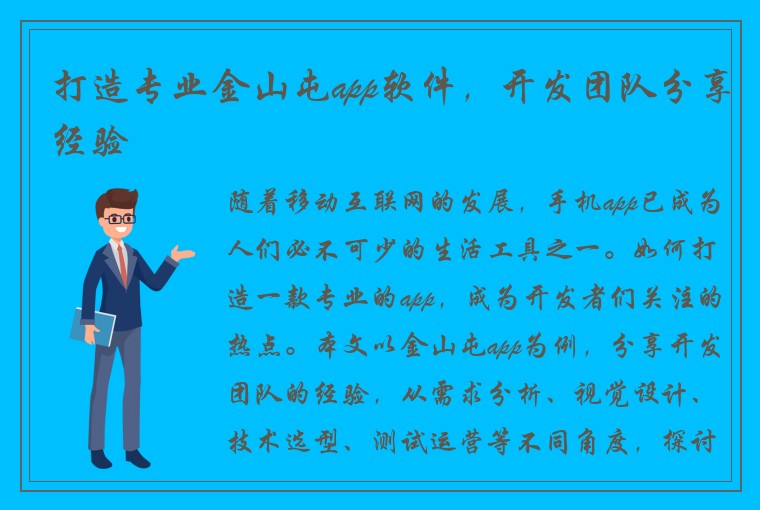 打造专业金山屯app软件，开发团队分享经验

随着移动互联网的发展，手机app已成为人们必不可少的生活工具之一。如何打造一款专业的app，成为开发者们关注的热点。本文以金山屯app为例，分享开发团队的经验，从需求分析、视觉设计、技术选型、测试运营等不同角度，探讨